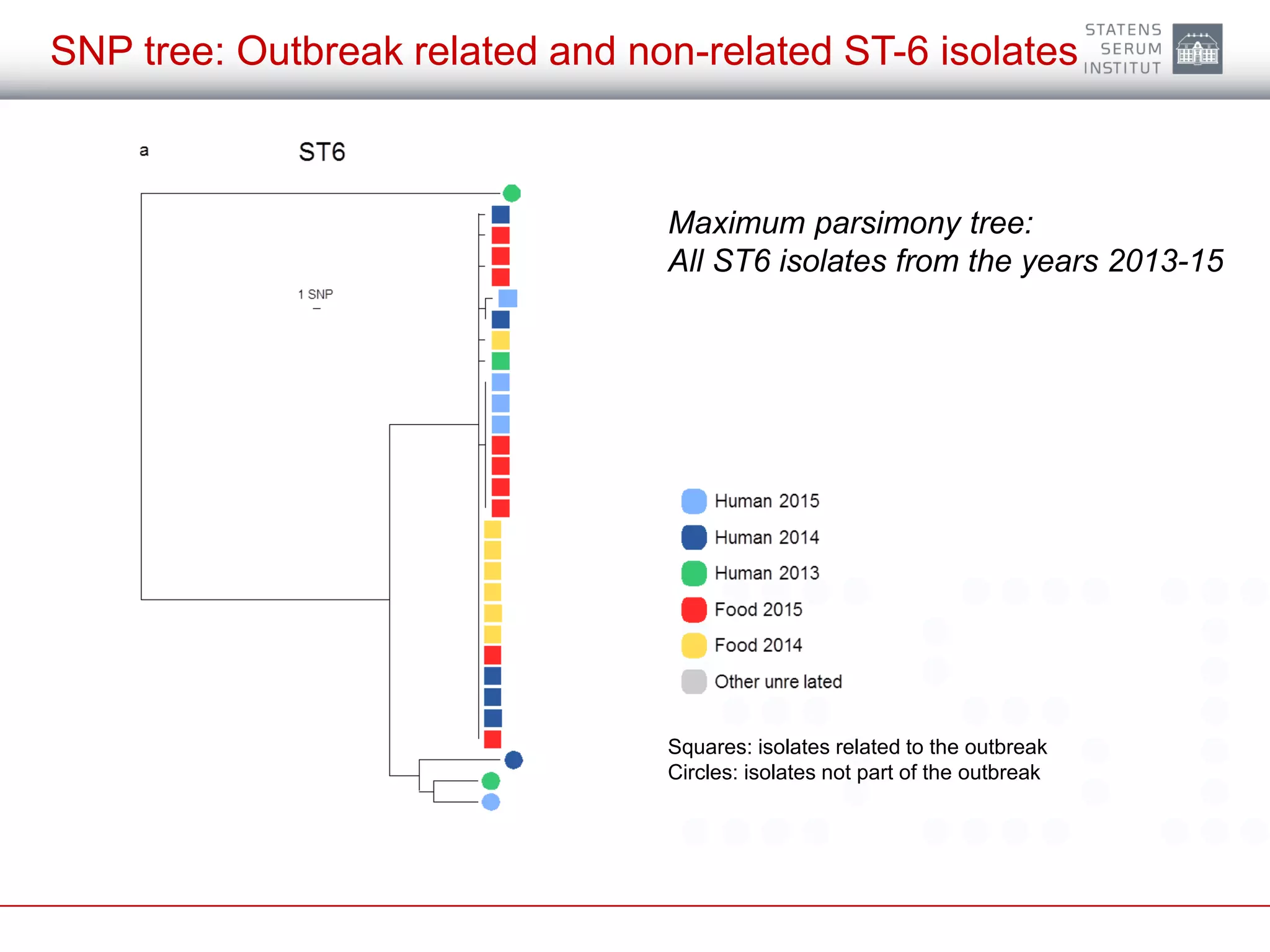 SNP tree: Outbreak related and non-related ST-6 isolates

STATENS SERUM INSTITUT

a

ST6

1 SNP

Maximum parsimony tree:
All ST6 isolates from the years 2013-15

Human 2015
Human 2014
Human 2013
Food 2015
Food 2014
Other unre lated

Squares: isolates related to the outbreak
Circles: isolates not part of the outbreak